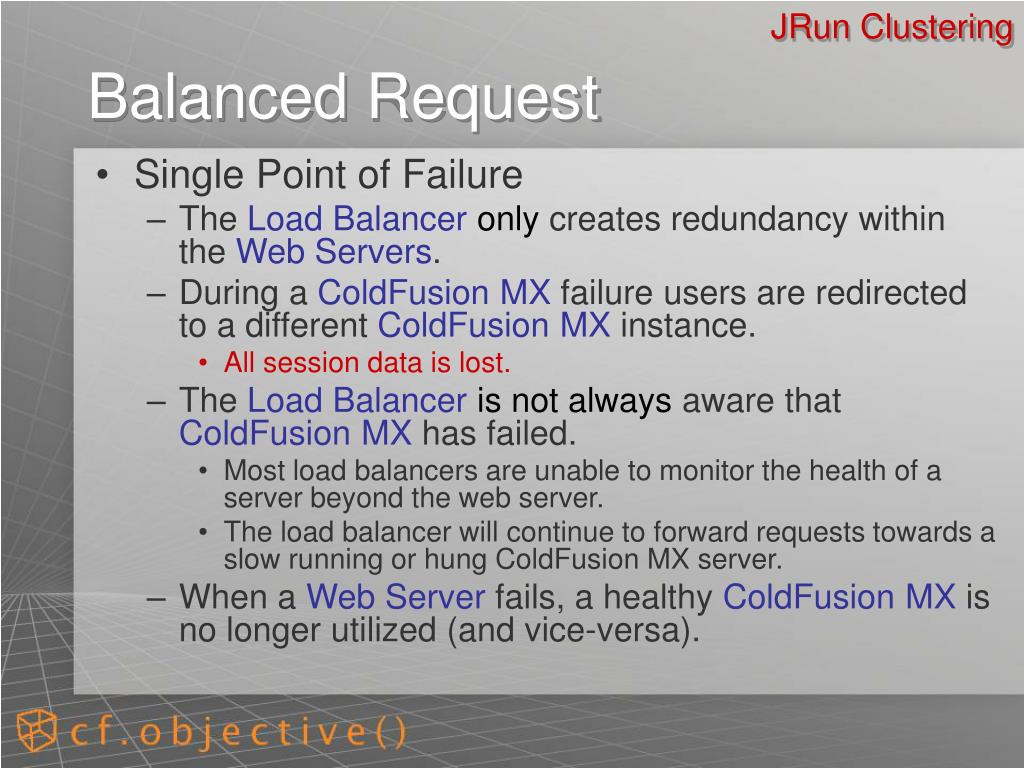 JRun Clustering

Balanced Request

• Single Point of Failure
– The Load Balancer only creates redundancy within the Web Servers.
– During a ColdFusion MX failure users are redirected to a different ColdFusion MX instance.
• All session data is lost.
– The Load Balancer is not always aware that ColdFusion MX has failed.
• Most load balancers are unable to monitor the health of a server beyond the web server.
• The load balancer will continue to forward requests towards a slow running or hung ColdFusion MX server.
– When a Web Server fails, a healthy ColdFusion MX is no longer utilized (and vice-versa).

cf.objective()